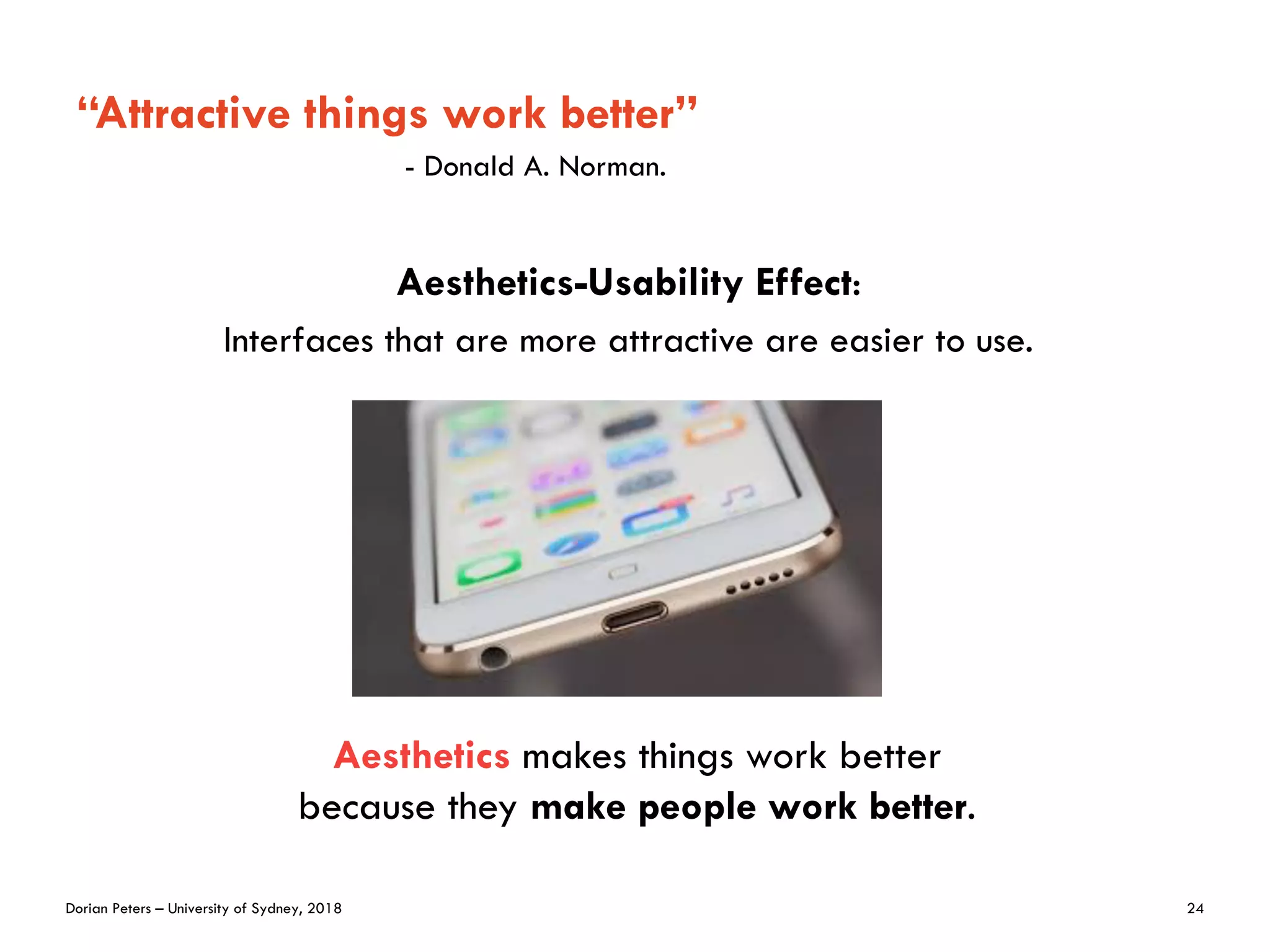 “Attractive things work better”
- Donald A. Norman.

Aesthetics-Usability Effect:
Interfaces that are more attractive are easier to use.

Aesthetics makes things work better because they make people work better.

Dorian Peters – University of Sydney, 2018

24